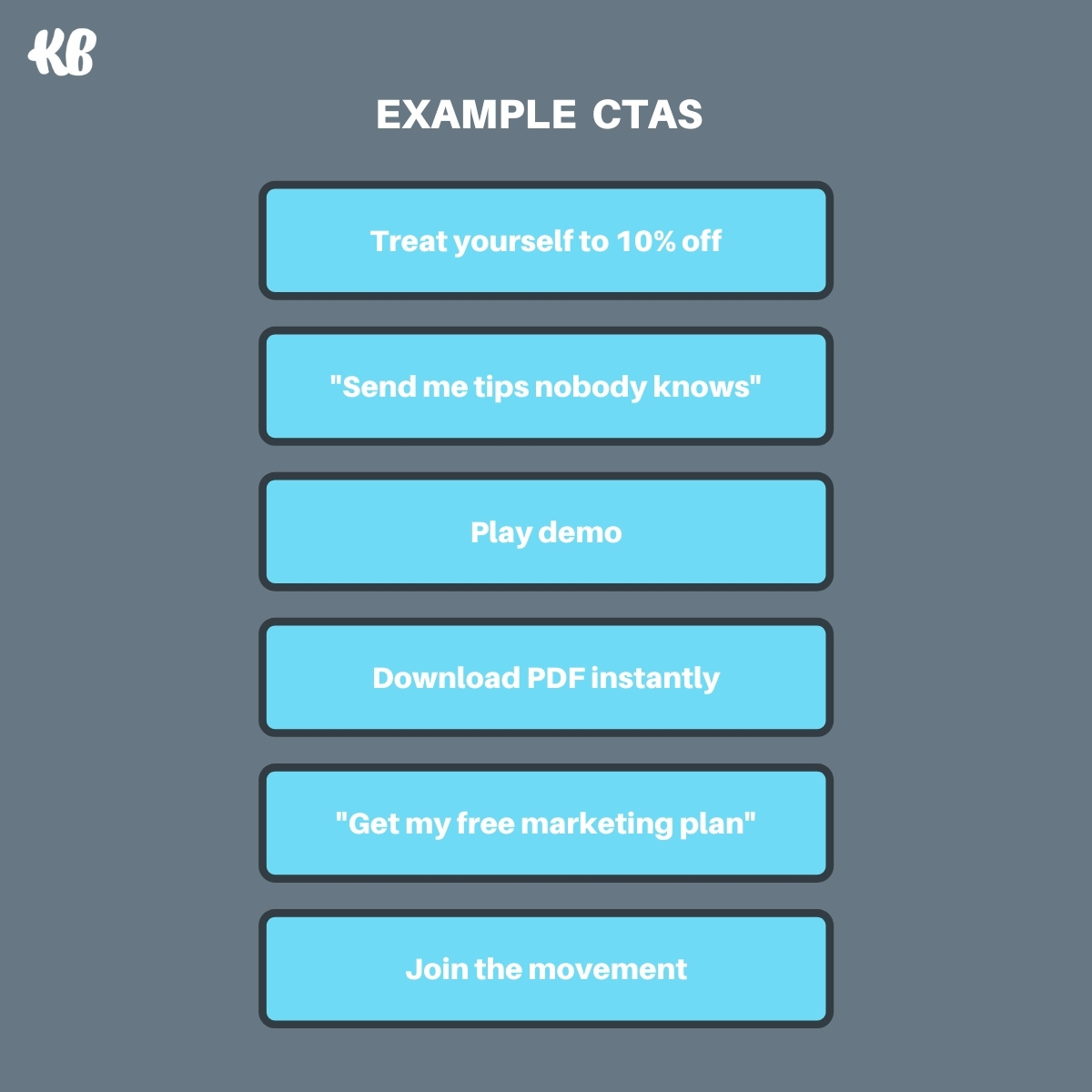 KB

EXAMPLE CTAS

Treat yourself to 10% off

"Send me tips nobody knows"

Play demo

Download PDF instantly

"Get my free marketing plan"

Join the movement